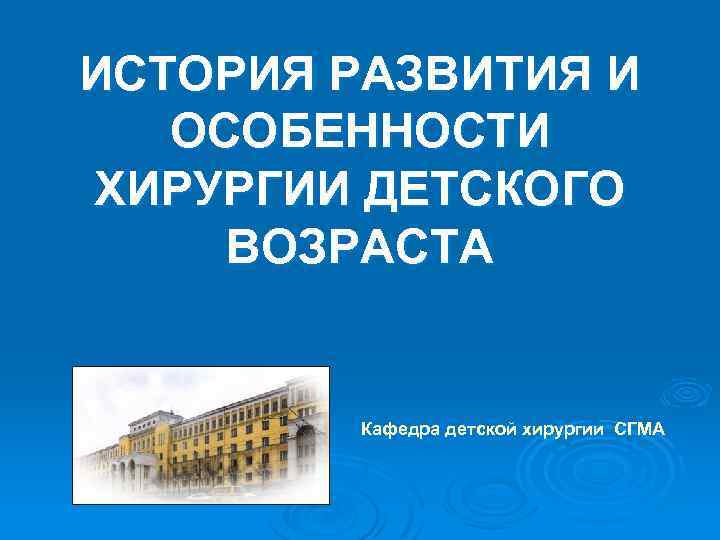 ИСТОРИЯ РАЗВИТИЯ И ОСОБЕННОСТИ ХИРУРГИИ ДЕТСКОГО ВОЗРАСТА

Кафедра детской хирургии СГМА